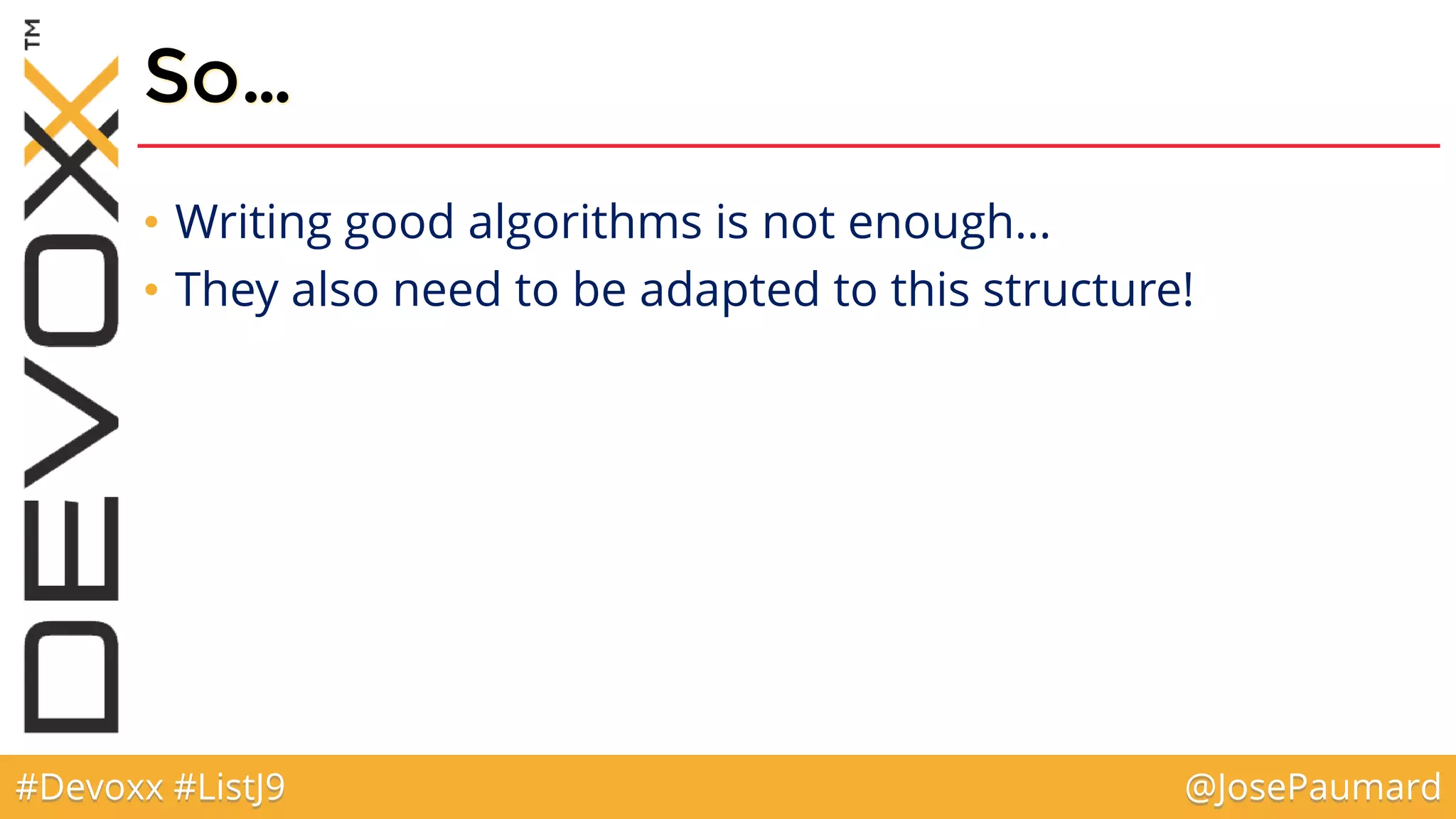 DEVOXX™

So…

• Writing good algorithms is not enough…
• They also need to be adapted to this structure!

#Devoxx #ListJ9 @JosePaumard